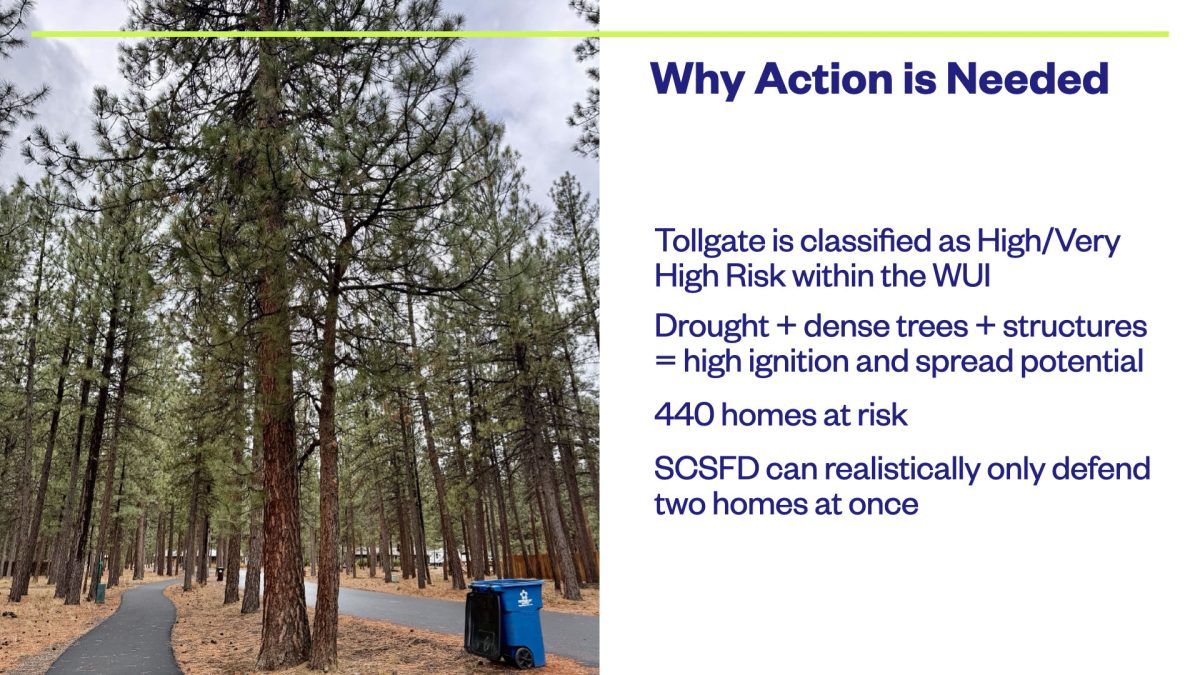 Why Action is Needed

Tollgate is classified as High/Very High Risk within the WUI

Drought + dense trees + structures = high ignition and spread potential

440 homes at risk

SCSFD can realistically only defend two homes at once